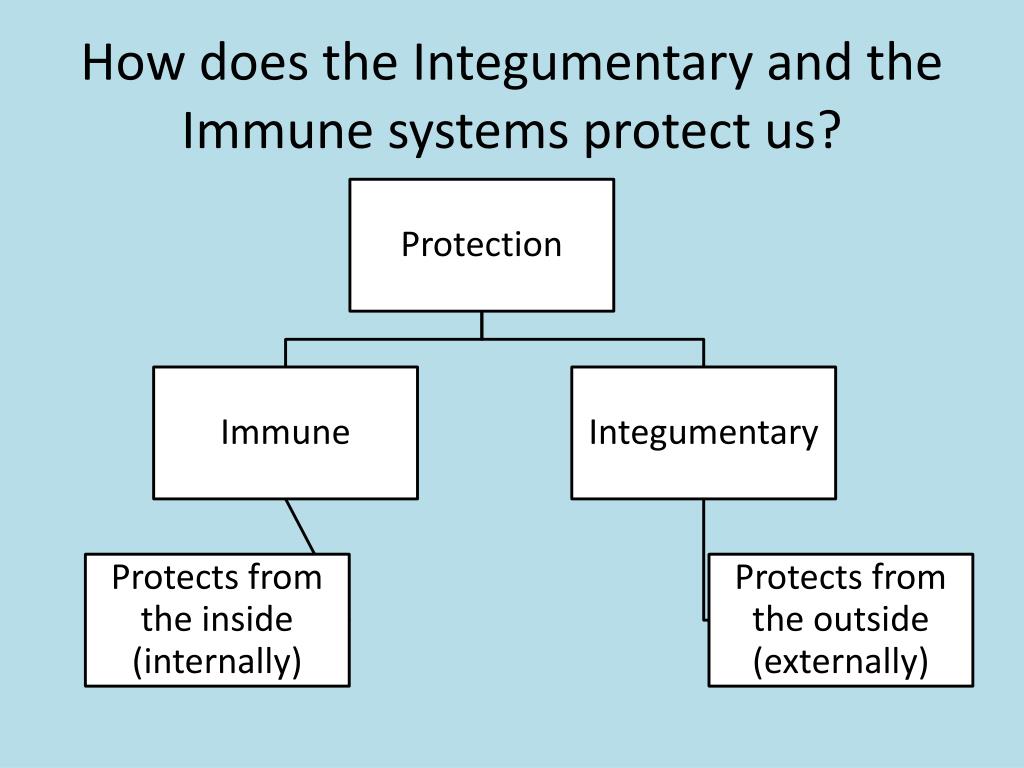 How does the Integumentary and the Immune systems protect us?

Protection

Immune

Integumentary

Protects from the inside (internally)

Protects from the outside (externally)